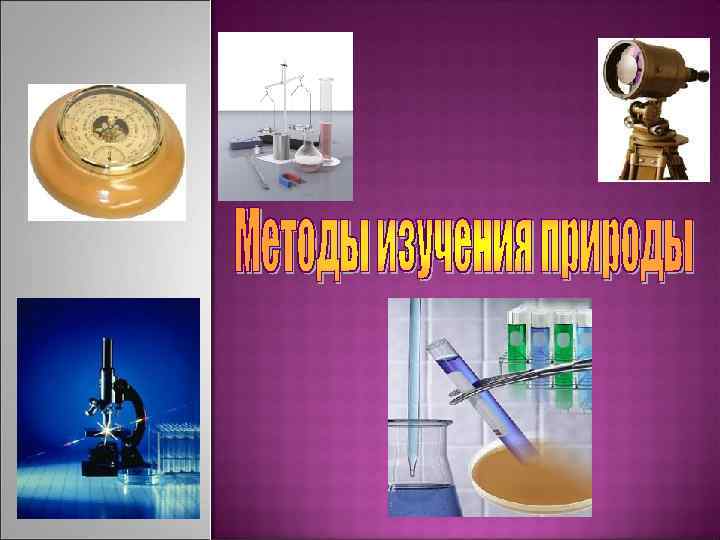 Методы изучения природы